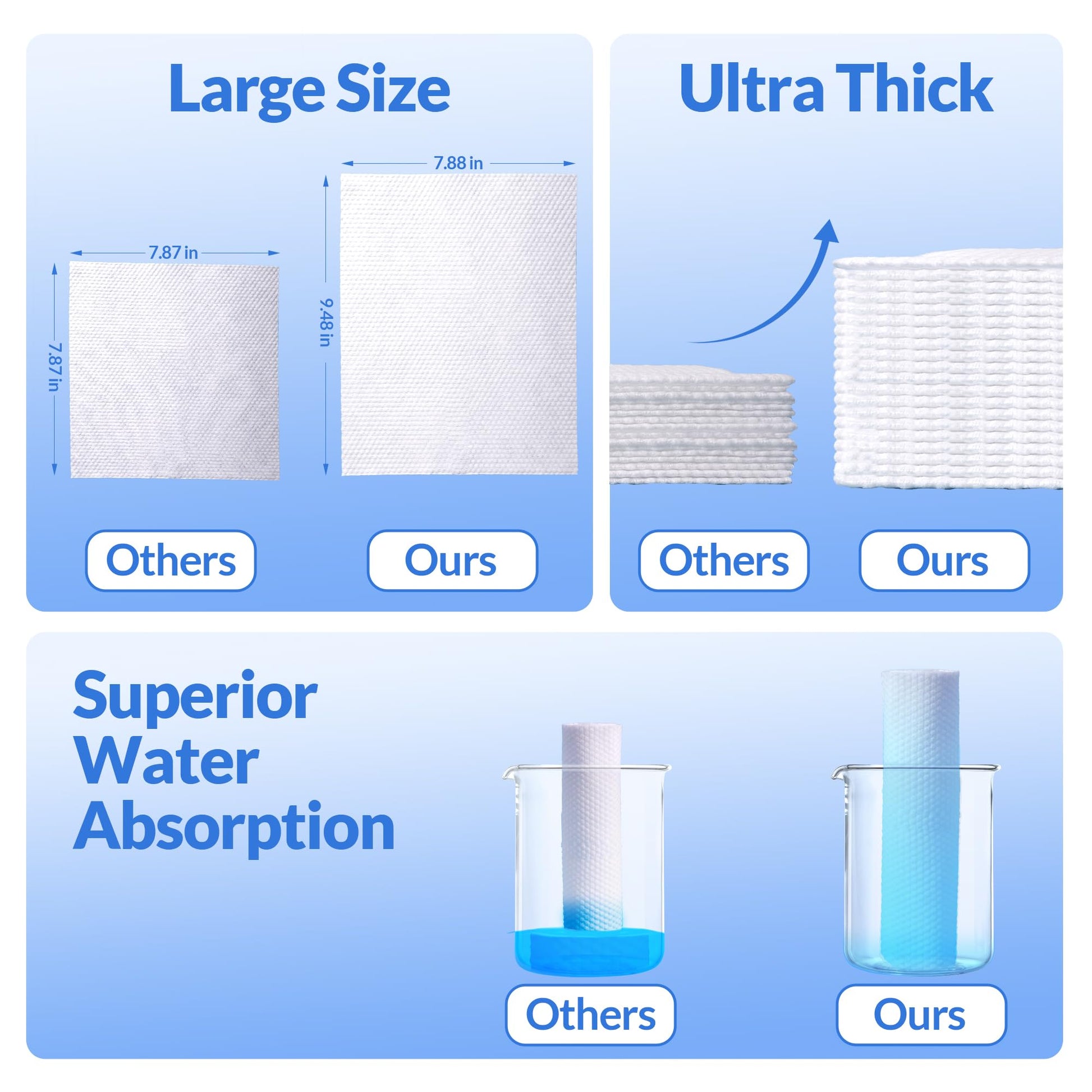 Large Size

7.87 in

7.87 in

7.88 in

9.48 in

Others

Ours

Ultra Thick

Others

Ours

Superior Water Absorption

Others

Ours